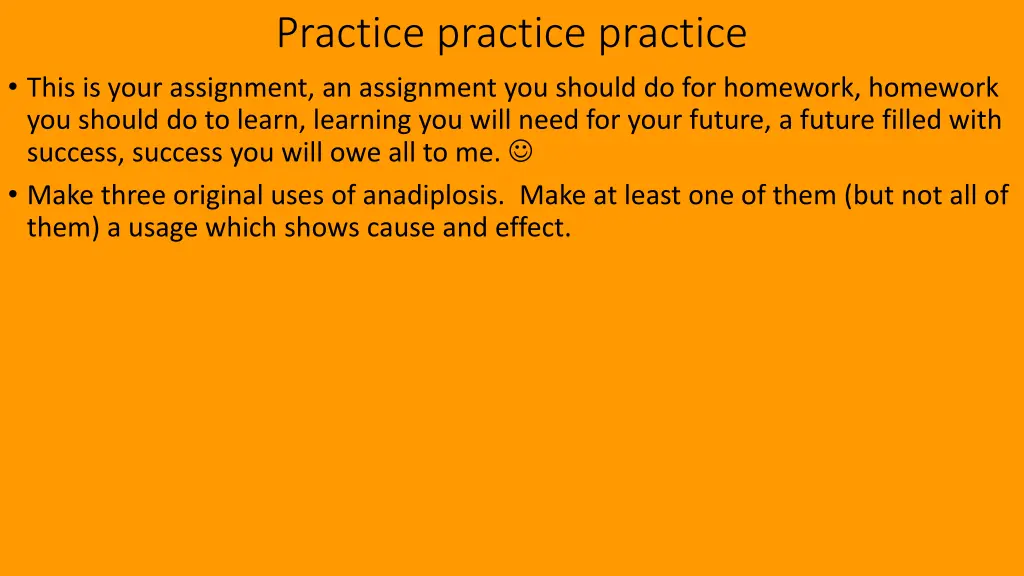 Practice practice practice

• This is your assignment, an assignment you should do for homework, homework you should do to learn, learning you will need for your future, a future filled with success, success you will owe all to me. ☺

• Make three original uses of anadiplosis.  Make at least one of them (but not all of them) a usage which shows cause and effect.